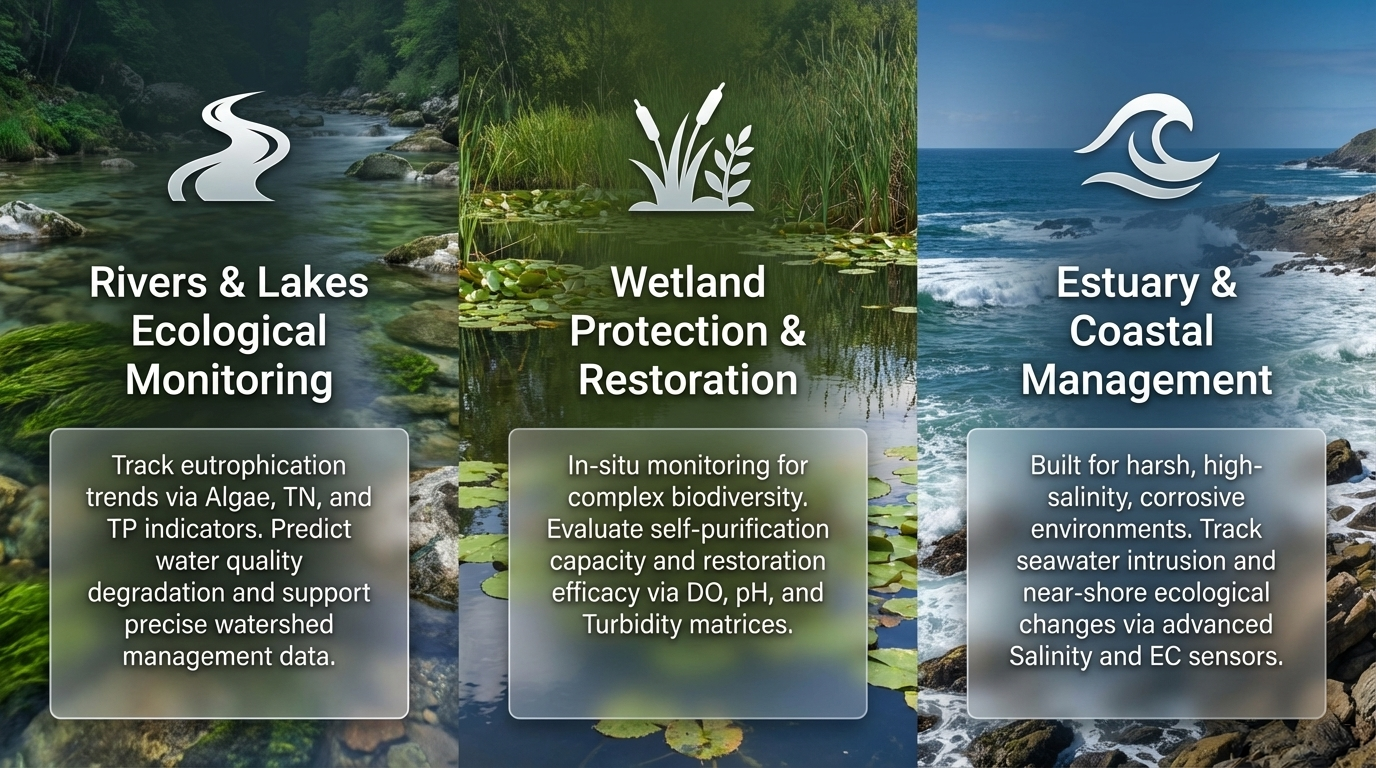 Rivers & Lakes Ecological Monitoring

Track eutrophication trends via Algae, TN, and TP indicators. Predict water quality degradation and support precise watershed management data.

Wetland Protection & Restoration

In-situ monitoring for complex biodiversity. Evaluate self-purification capacity and restoration efficacy via DO, pH, and Turbidity matrices.

Estuary & Coastal Management

Built for harsh, high-salinity, corrosive environments. Track seawater intrusion and near-shore ecological changes via advanced Salinity and EC sensors.